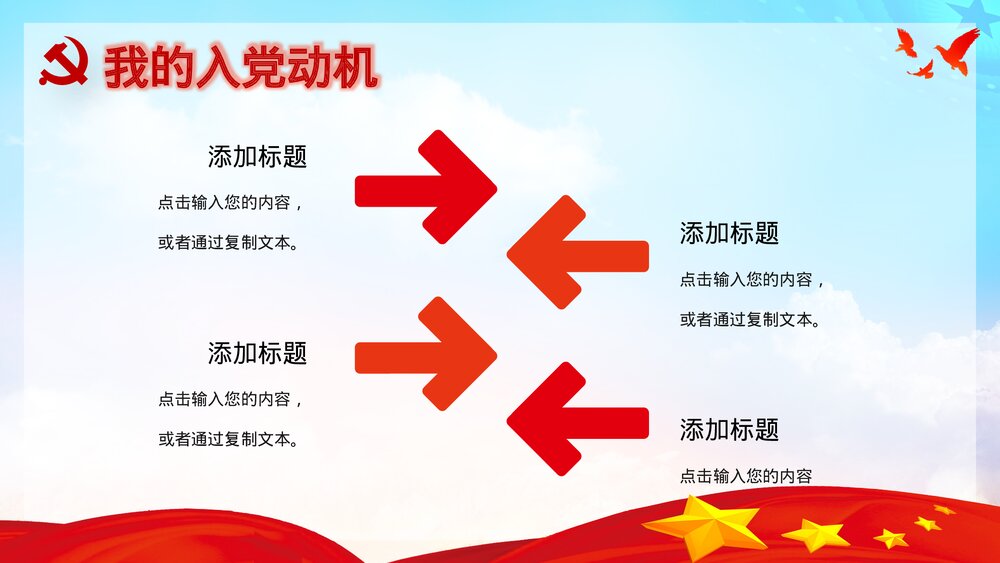 我的入党动机

添加标题

点击输入您的内容，

或者通过复制文本。

添加标题

点击输入您的内容，

或者通过复制文本。

添加标题

点击输入您的内容，

或者通过复制文本。

添加标题

点击输入您的内容